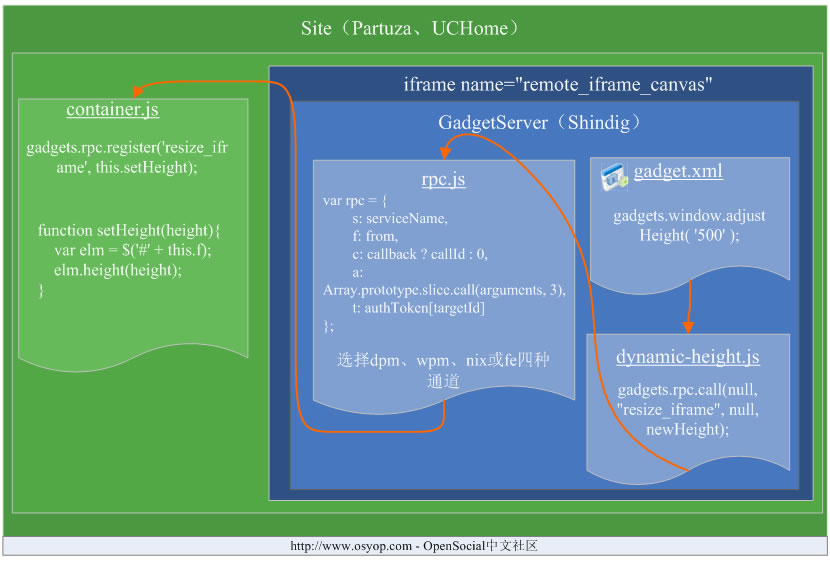 Site（Partuza、UCHome）

container.js

gadgets.rpc.register('resize_iframe', this.setHeight);

function setHeight(height){
var elm = $('#' + this.f);
elm.height(height);
}

iframe name="remote_iframe_canvas"

GadgetServer（Shindig）

rpc.js

var rpc = {
s: serviceName,
f: from,
c: callback ? callId : 0,
a: Array.prototype.slice.call(arguments, 3),
t: authToken[targetId]
};

选择dpm、wpm、nix或fe四种通道

gadget.xml

gadgets.window.adjustHeight( '500' );

dynamic-height.js

gadgets.rpc.call(null, "resize_iframe", null, newHeight);

http://www.osyop.com - OpenSocial中文社区